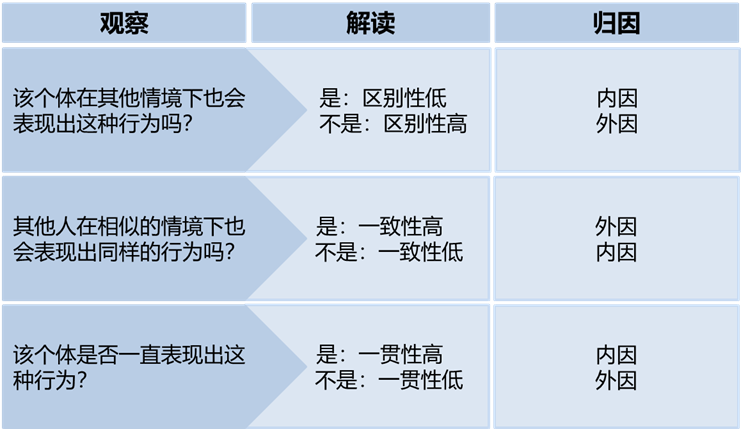 | 观察 | 解读 | 归因 |
|---|---|---|
| 该个体在其他情境下也会表现出这种行为吗？ | 是：区别性低<br>不是：区别性高 | 内因<br>外因 |
| 其他人在相似的情境下也会表现出同样的行为吗？ | 是：一致性高<br>不是：一致性低 | 外因<br>内因 |
| 该个体是否一直表现出这种行为？ | 是：一贯性高<br>不是：一贯性低 | 内因<br>外因 |